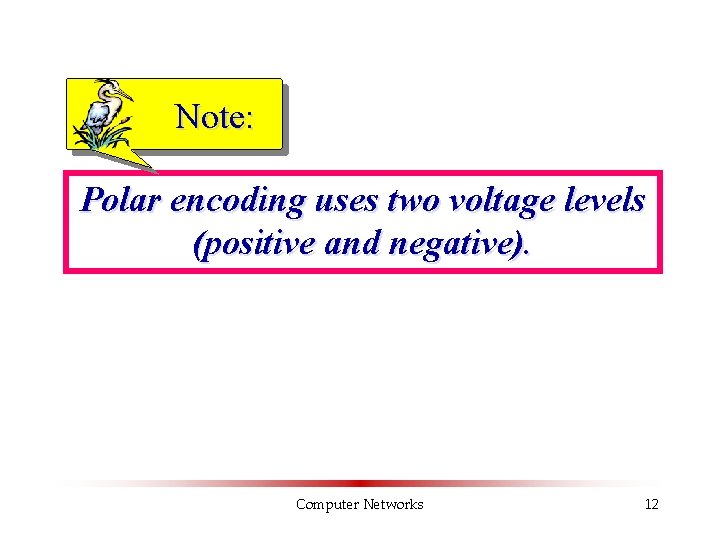 Note:

Polar encoding uses two voltage levels (positive and negative).

Computer Networks

12